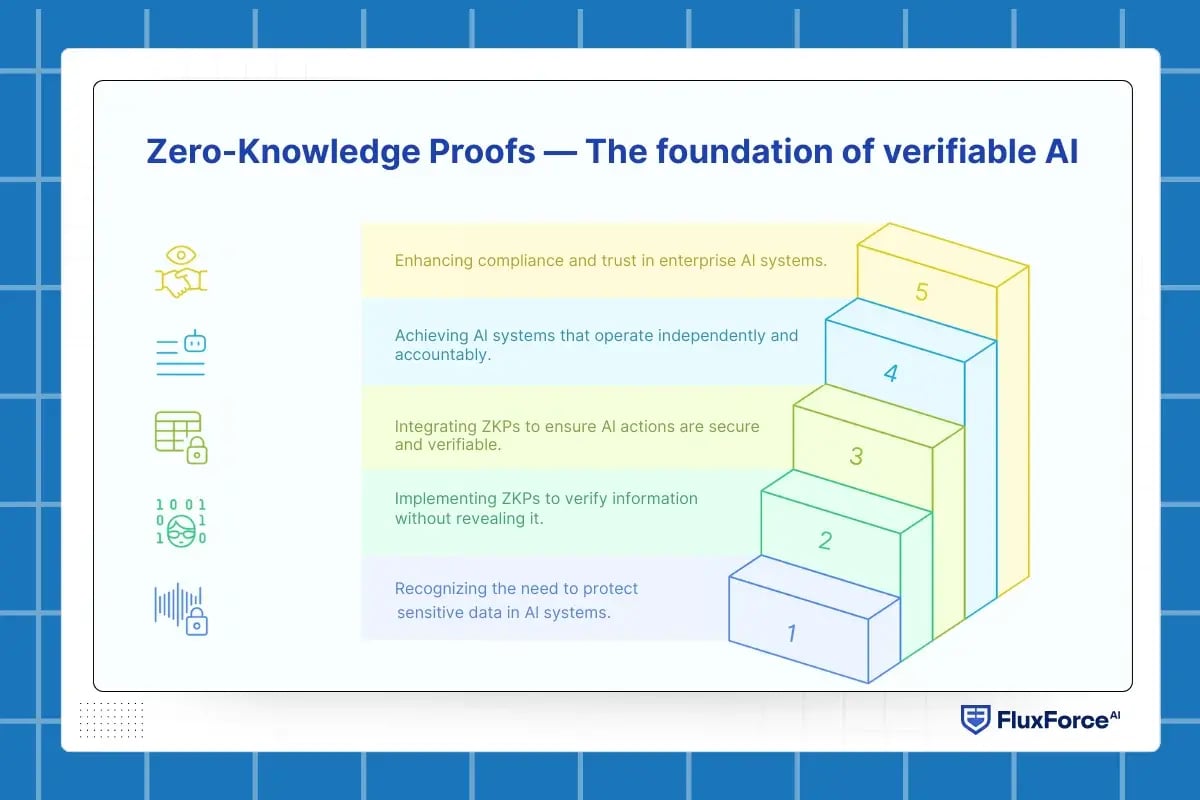 Zero-Knowledge Proofs — The foundation of verifiable AI

Enhancing compliance and trust in enterprise AI systems.

5

Achieving AI systems that operate independently and accountably.

4

Integrating ZKPs to ensure AI actions are secure and verifiable.

3

1 0 0 1
0 1
1 0

Implementing ZKPs to verify information without revealing it.

2

Recognizing the need to protect sensitive data in AI systems.

1

FluxForce AI